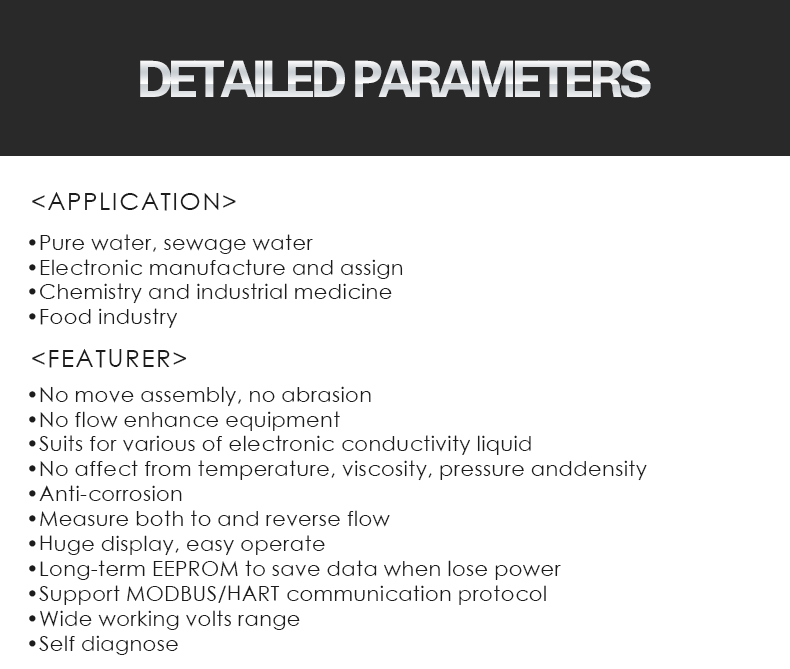 DETAILED PARAMETERS

<APPLICATION>

•Pure water, sewage water
•Electronic manufacture and assign
•Chemistry and industrial medicine
•Food industry

<FEATURER>

•No move assembly, no abrasion
•No flow enhance equipment
•Suits for various of electronic conductivity liquid
•No affect from temperature, viscosity, pressure anddensity
•Anti-corrosion
•Measure both to and reverse flow
•Huge display, easy operate
•Long-term EEPROM to save data when lose power
•Support MODBUS/HART communication protocol
•Wide working volts range
•Self diagnose